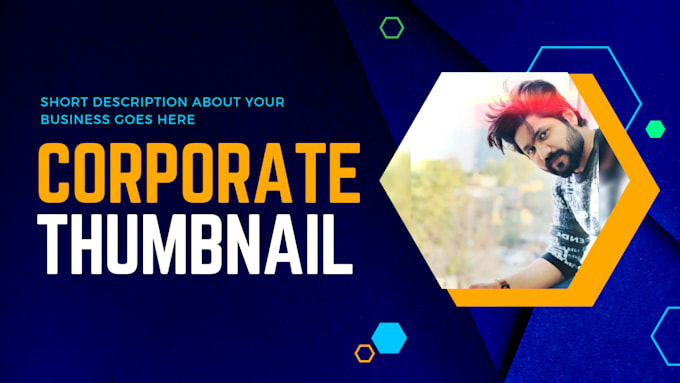 SHORT DESCRIPTION ABOUT YOUR BUSINESS GOES HERE

CORPORATE
THUMBNAIL